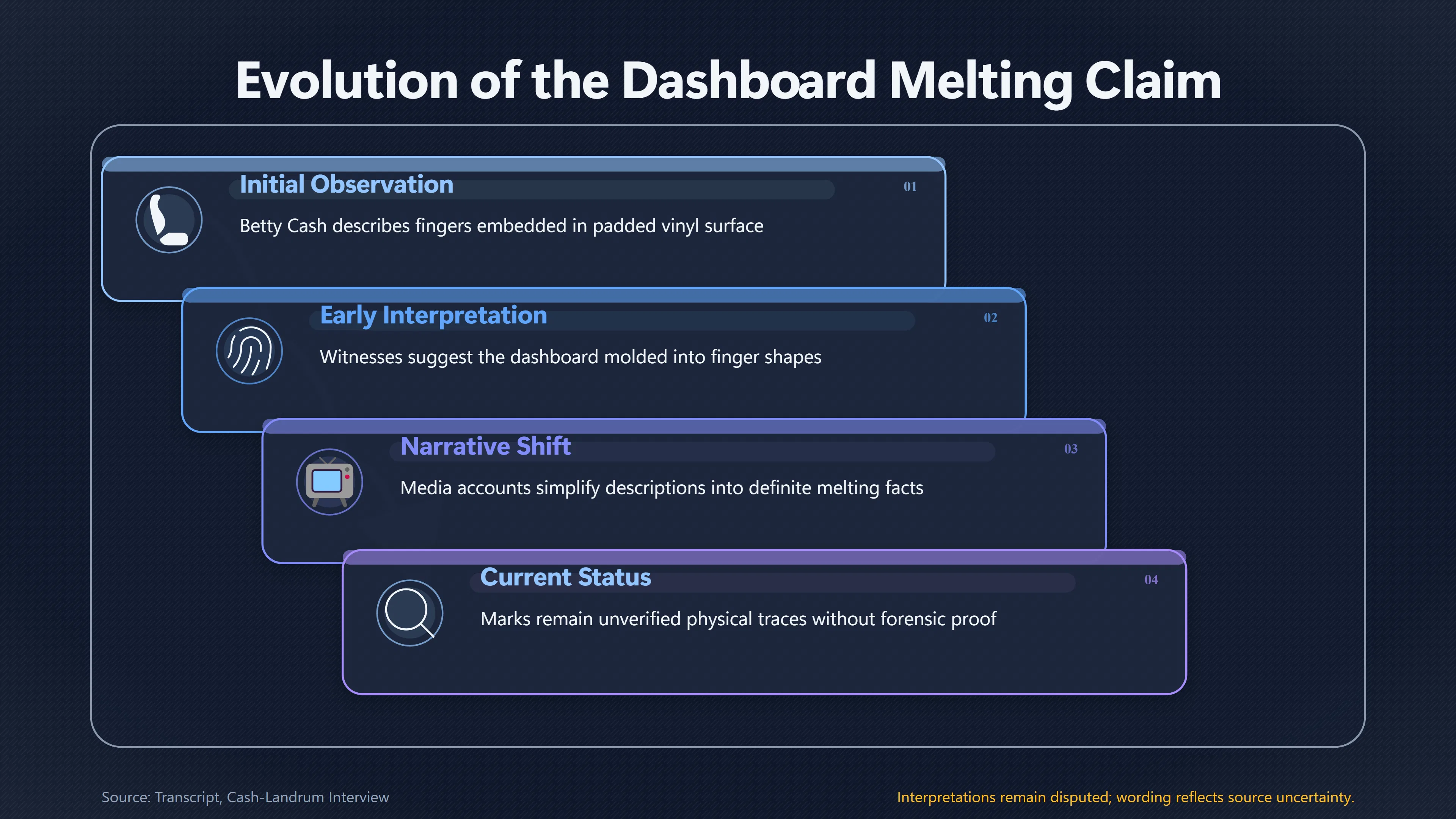 Evolution of the Dashboard Melting Claim

Initial Observation
01
Betty Cash describes fingers embedded in padded vinyl surface

Early Interpretation
02
Witnesses suggest the dashboard molded into finger shapes

Narrative Shift
03
Media accounts simplify descriptions into definite melting facts

Current Status
04
Marks remain unverified physical traces without forensic proof

Source: Transcript, Cash-Landrum Interview

Interpretations remain disputed; wording reflects source uncertainty.